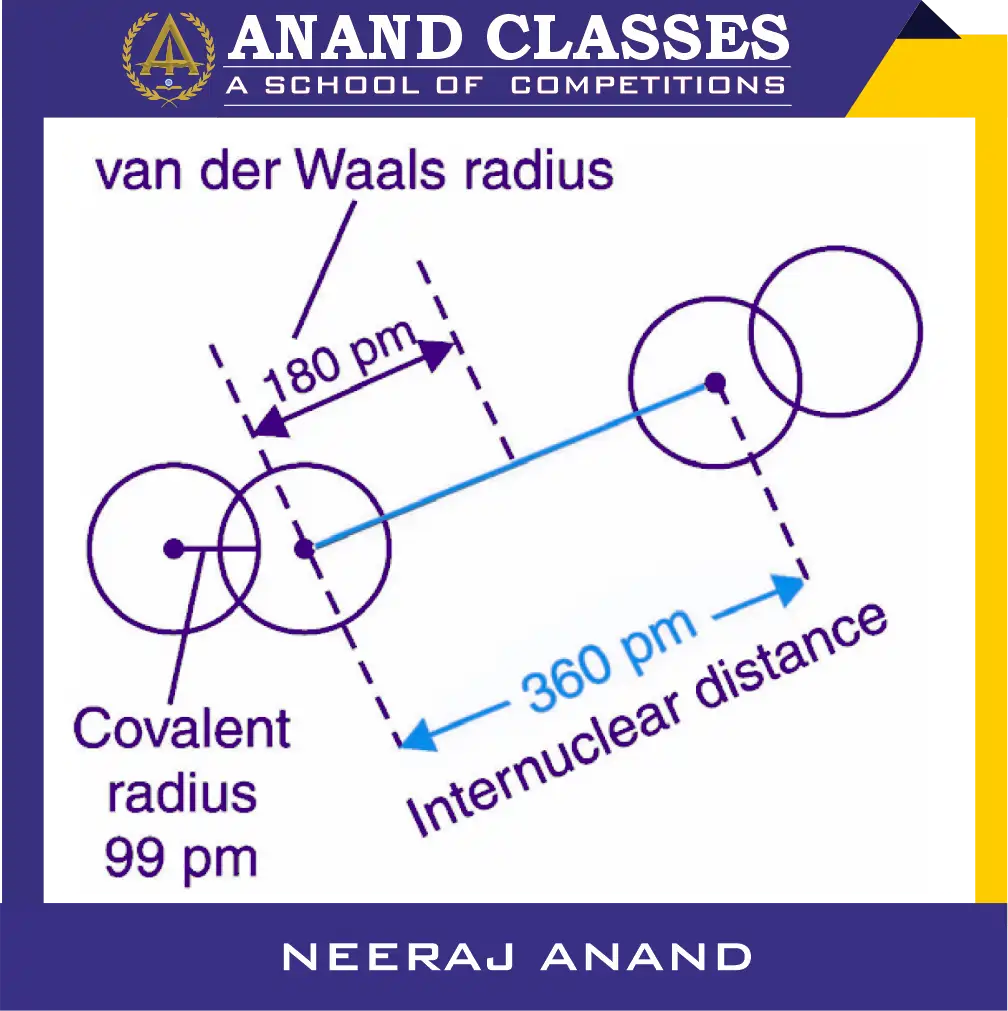 ANAND CLASSES
A SCHOOL OF COMPETITIONS

van der Waals radius

180 pm

Covalent radius 99 pm

360 pm

Internuclear distance

NEERAJ ANAND